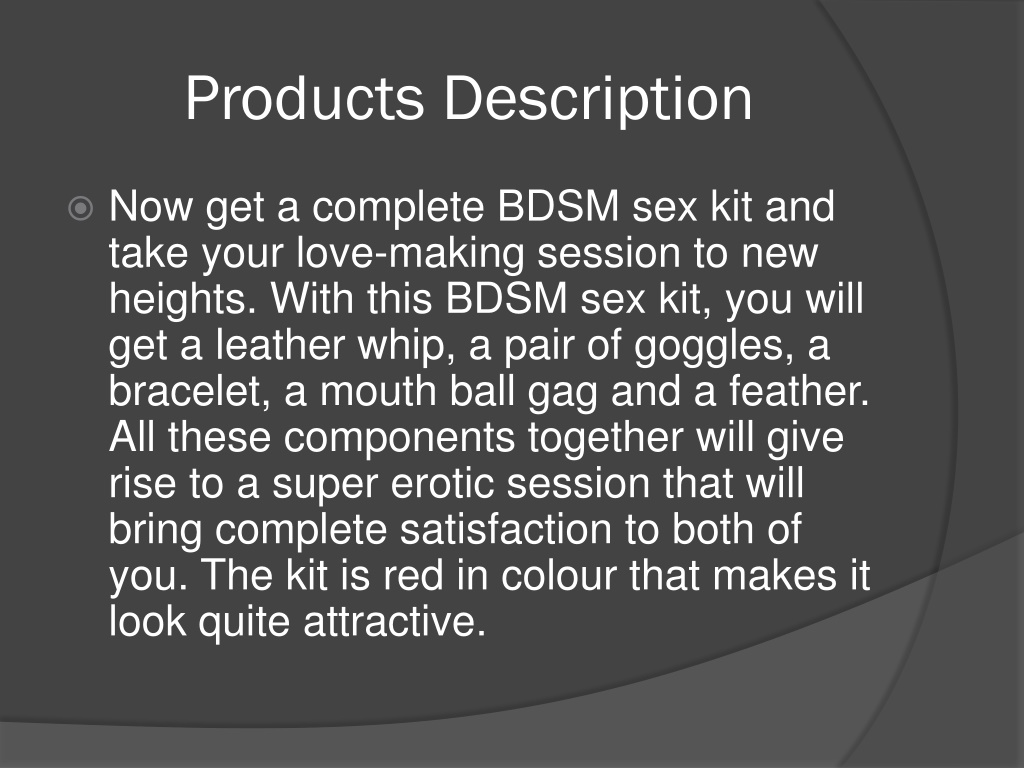 Products Description

Now get a complete BDSM sex kit and take your love-making session to new heights. With this BDSM sex kit, you will get a leather whip, a pair of goggles, a bracelet, a mouth ball gag and a feather. All these components together will give rise to a super erotic session that will bring complete satisfaction to both of you. The kit is red in colour that makes it look quite attractive.